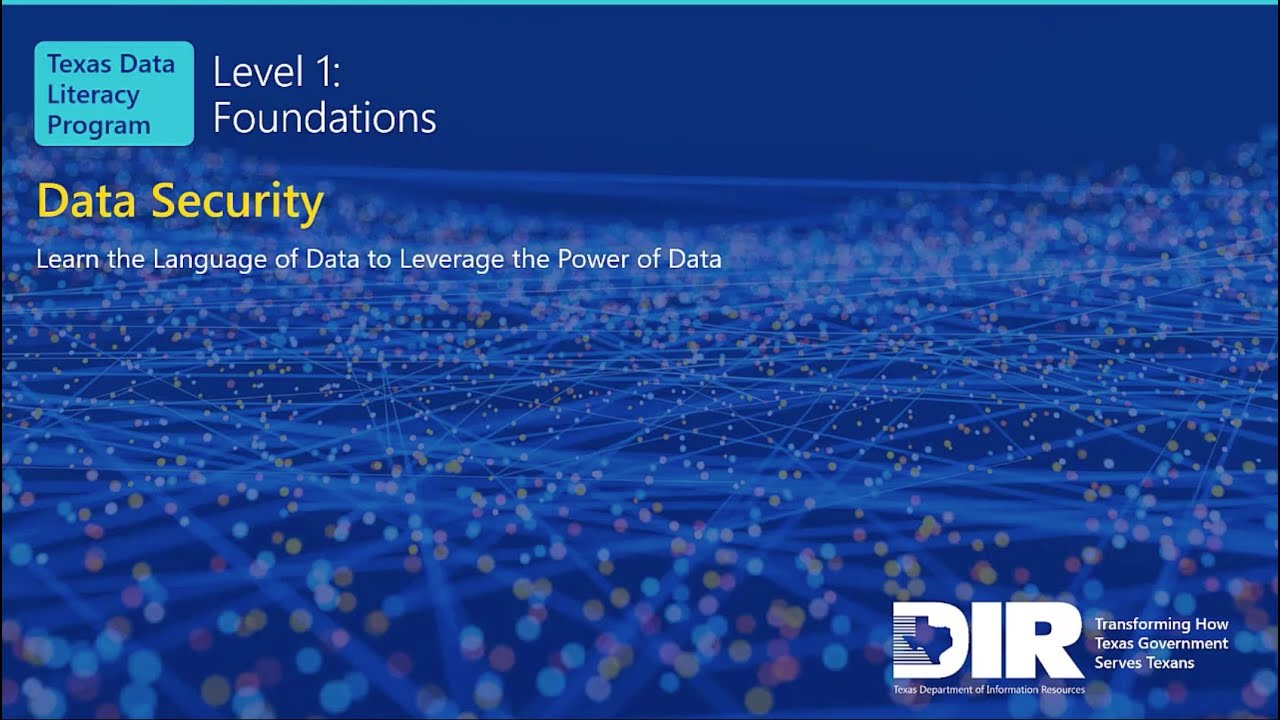 Texas Data Literacy Program

Level 1: Foundations

Data Security

Learn the Language of Data to Leverage the Power of Data

DIR

Texas Department of Information Resources

Transforming How Texas Government Serves Texans